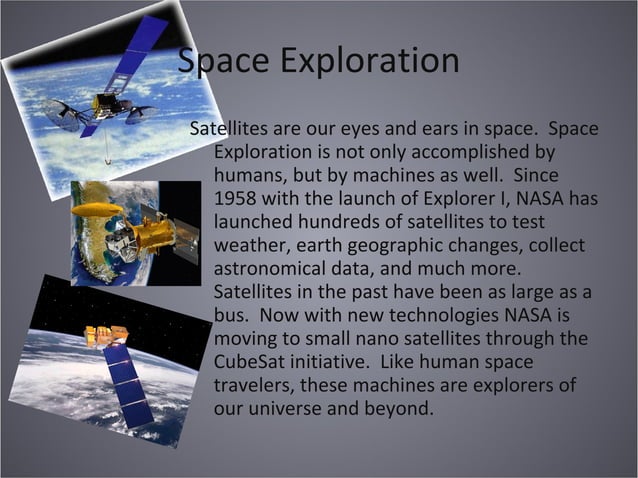 Space Exploration

Satellites are our eyes and ears in space. Space Exploration is not only accomplished by humans, but by machines as well. Since 1958 with the launch of Explorer I, NASA has launched hundreds of satellites to test weather, earth geographic changes, collect astronomical data, and much more. Satellites in the past have been as large as a bus. Now with new technologies NASA is moving to small nano satellites through the CubeSat initiative. Like human space travelers, these machines are explorers of our universe and beyond.